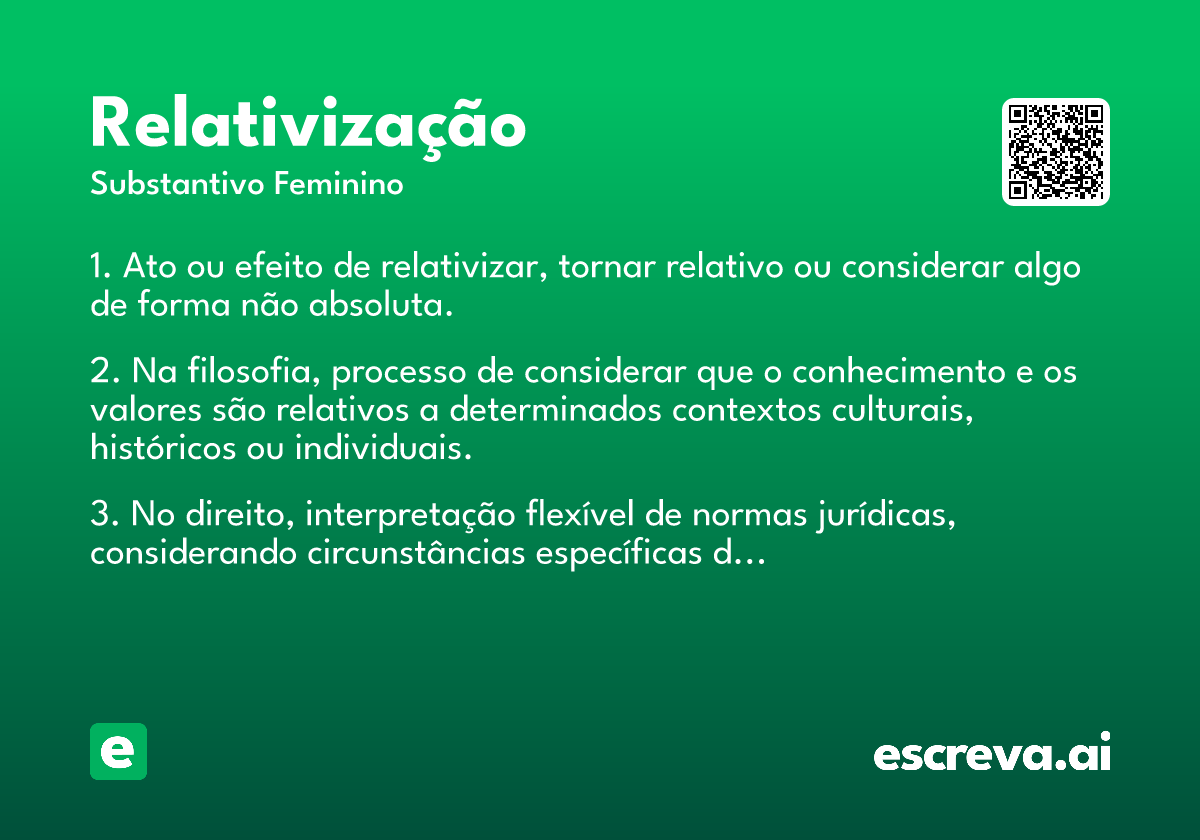 Relativização
Substantivo Feminino

1. Ato ou efeito de relativizar, tornar relativo ou considerar algo de forma não absoluta.

2. Na filosofia, processo de considerar que o conhecimento e os valores são relativos a determinados contextos culturais, históricos ou individuais.

3. No direito, interpretação flexível de normas jurídicas, considerando circunstâncias específicas d...

e

escreva.ai